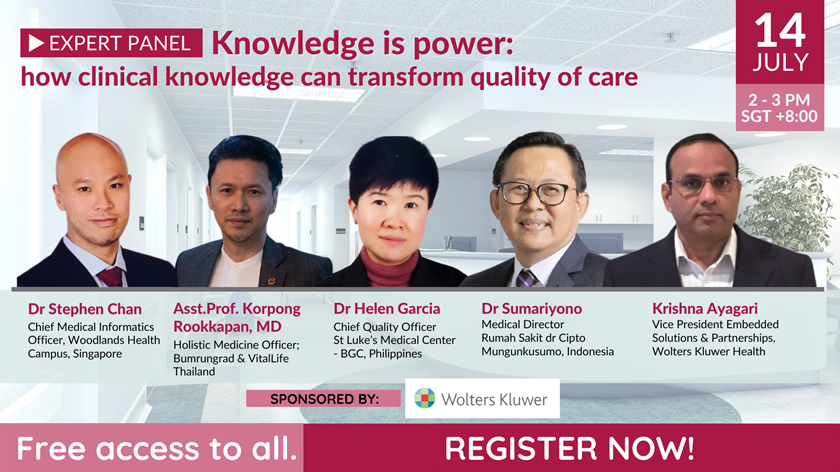 EXPERT PANEL Knowledge is power: how clinical knowledge can transform quality of care

14 JULY

2 - 3 PM SGT +8:00

Dr Stephen Chan
Chief Medical Informatics Officer, Woodlands Health Campus, Singapore

Asst.Prof. Korpong Rookkapan, MD
Holistic Medicine Officer; Bumrungrad & VitalLife Thailand

Dr Helen Garcia
Chief Quality Officer St Luke's Medical Center - BGC, Philippines

Dr Sumariyono
Medical Director Rumah Sakit dr Cipto Mungunkusumo, Indonesia

Krishna Ayagari
Vice President Embedded Solutions & Partnerships, Wolters Kluwer Health

SPONSORED BY: Wolters Kluwer

Free access to all. REGISTER NOW!